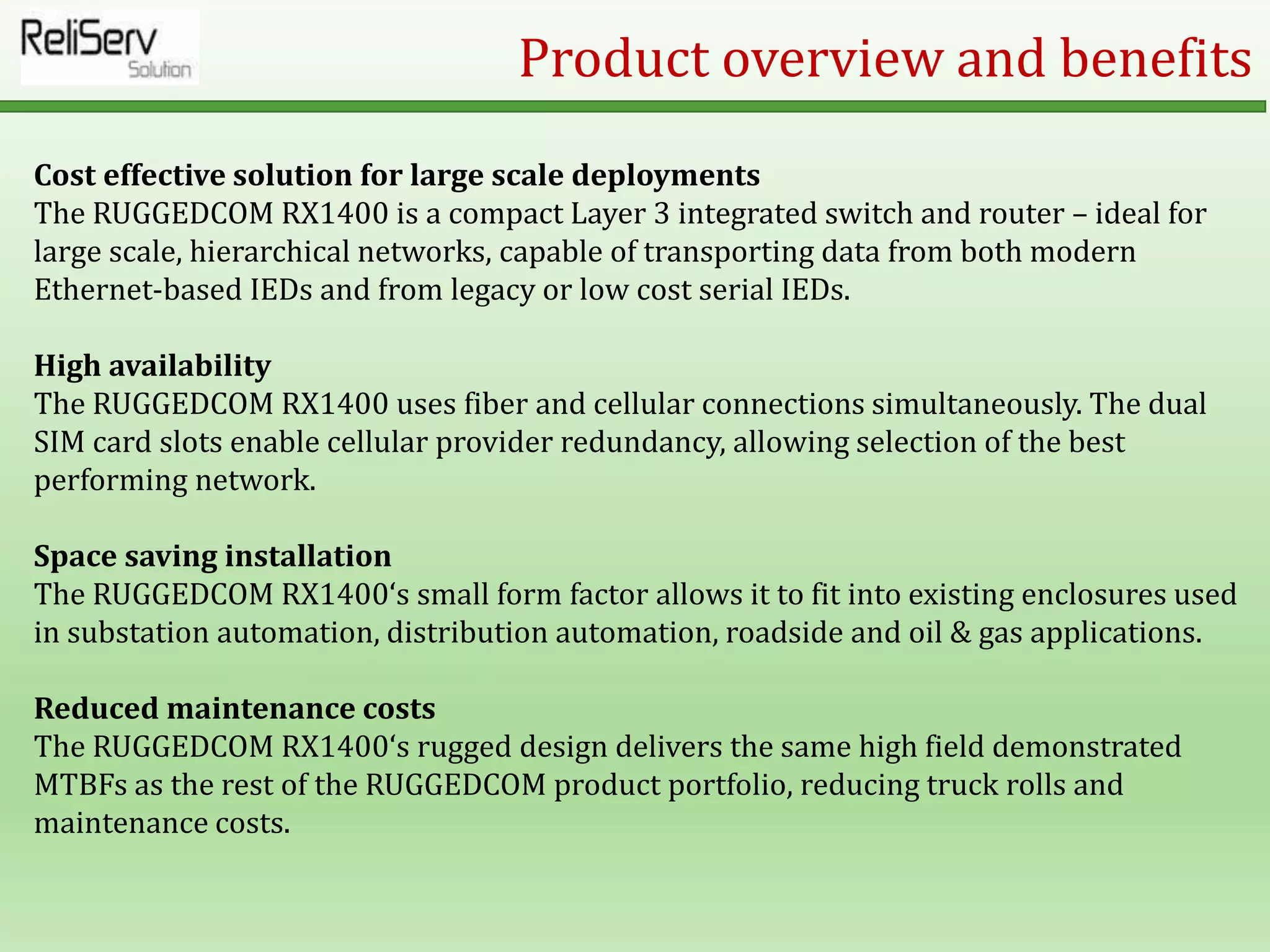 ReliServ Solution

Product overview and benefits

Cost effective solution for large scale deployments
The RUGGEDCOM RX1400 is a compact Layer 3 integrated switch and router – ideal for large scale, hierarchical networks, capable of transporting data from both modern Ethernet-based IEDs and from legacy or low cost serial IEDs.

High availability
The RUGGEDCOM RX1400 uses fiber and cellular connections simultaneously. The dual SIM card slots enable cellular provider redundancy, allowing selection of the best performing network.

Space saving installation
The RUGGEDCOM RX1400‘s small form factor allows it to fit into existing enclosures used in substation automation, distribution automation, roadside and oil & gas applications.

Reduced maintenance costs
The RUGGEDCOM RX1400‘s rugged design delivers the same high field demonstrated MTBFs as the rest of the RUGGEDCOM product portfolio, reducing truck rolls and maintenance costs.